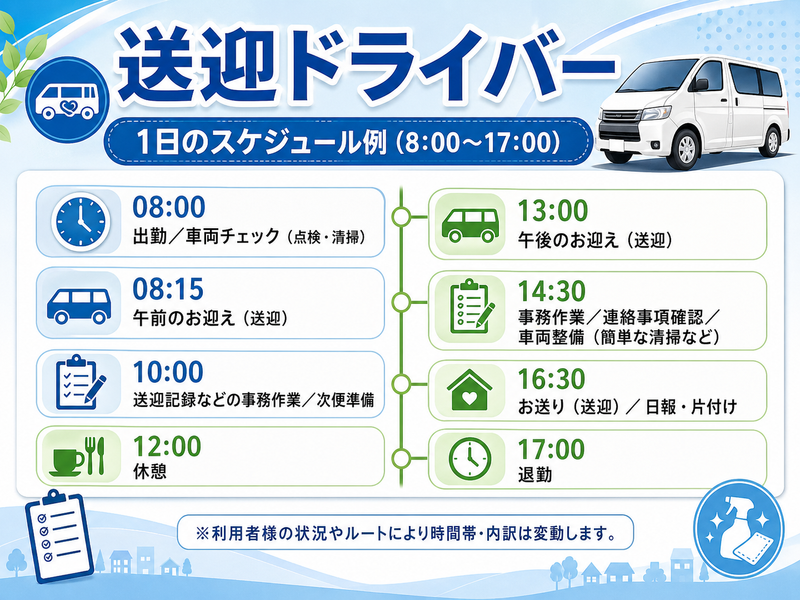 送迎ドライバー

1日のスケジュール例（8:00～17:00）

08:00
出勤／車両チェック（点検・清掃）

08:15
午前のお迎え（送迎）

10:00
送迎記録などの事務作業／次便準備

12:00
休憩

13:00
午後のお迎え（送迎）

14:30
事務作業／連絡事項確認／車両整備（簡単な清掃など）

16:30
お送り（送迎）／日報・片付け

17:00
退勤

※利用者様の状況やルートにより時間帯・内訳は変動します。